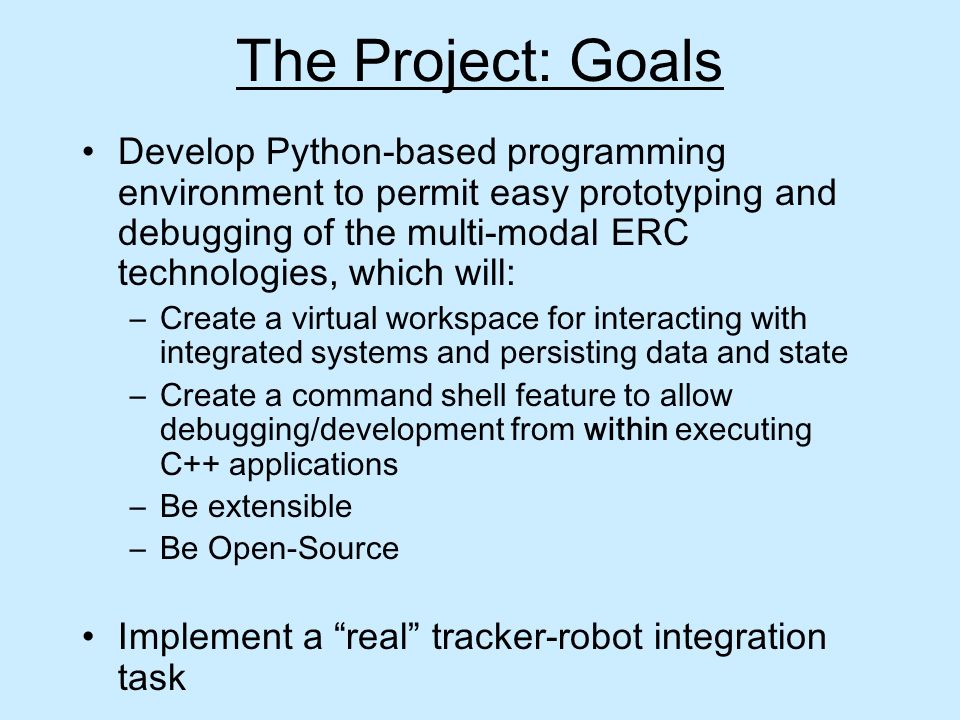 The Project: Goals

• Develop Python-based programming environment to permit easy prototyping and debugging of the multi-modal ERC technologies, which will:
– Create a virtual workspace for interacting with integrated systems and persisting data and state
– Create a command shell feature to allow debugging/development from within executing C++ applications
– Be extensible
– Be Open-Source

• Implement a “real” tracker-robot integration task